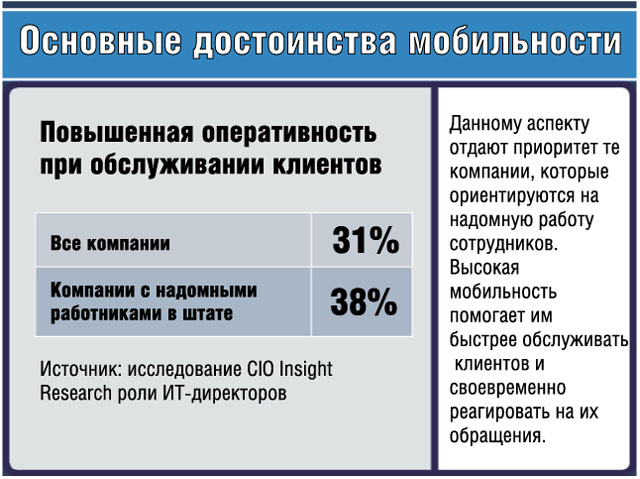 Основные достоинства мобильности

Повышенная оперативность при обслуживании клиентов

| Все компании | 31% |
|---|---|
| Компании с надомными работниками в штате | 38% |

Источник: исследование CIO Insight Research роли ИТ-директоров

Данному аспекту отдают приоритет те компании, которые ориентируются на надомную работу сотрудников. Высокая мобильность помогает им быстрее обслуживать клиентов и своевременно реагировать на их обращения.